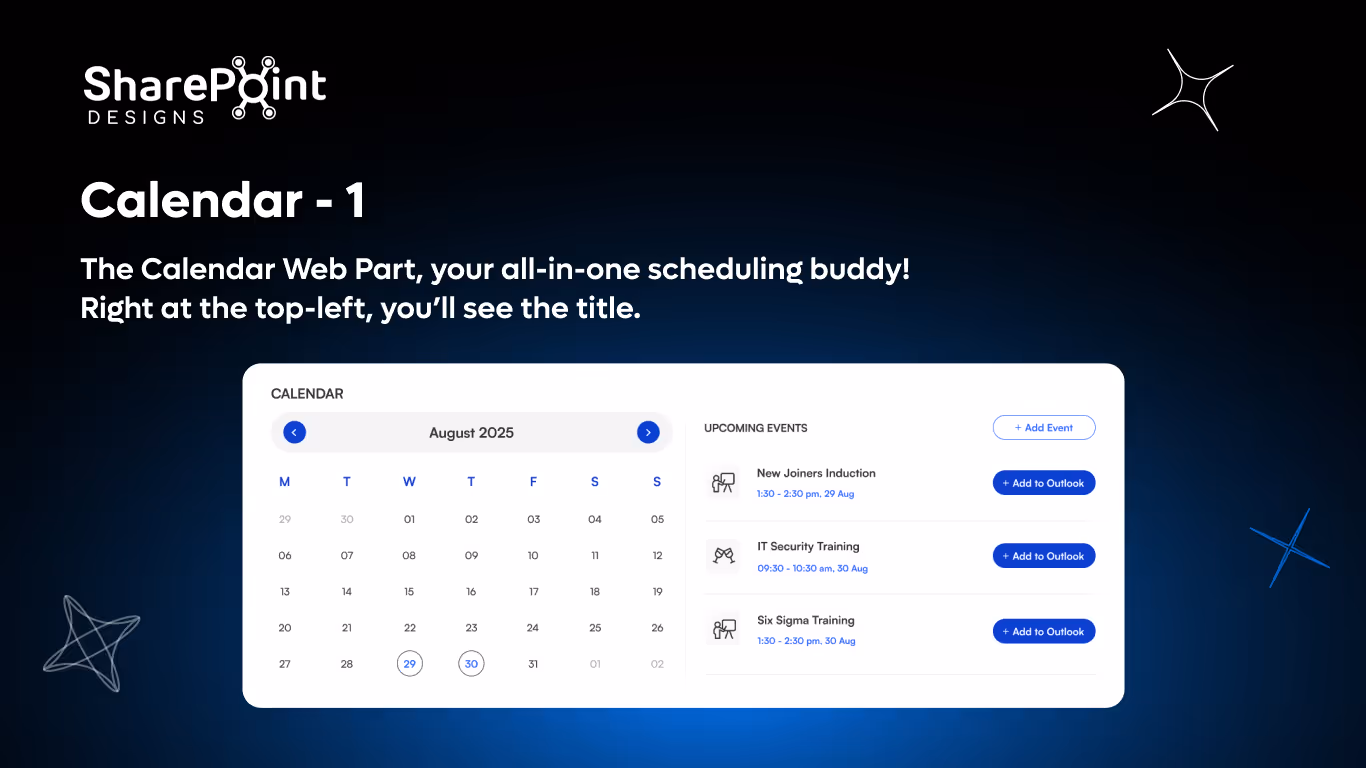 SharePoint DESIGNS

Calendar - 1

The Calendar Web Part, your all-in-one scheduling buddy! Right at the top-left, you'll see the title.

CALENDAR

August 2025

| M | T | W | T | F | S | S |
|---|---|---|---|---|---|---|
| 29 | 30 | 01 | 02 | 03 | 04 | 05 |
| 06 | 07 | 08 | 09 | 10 | 11 | 12 |
| 13 | 14 | 15 | 16 | 17 | 18 | 19 |
| 20 | 21 | 22 | 23 | 24 | 25 | 26 |
| 27 | 28 | 29 | 30 | 31 | 01 | 02 |

UPCOMING EVENTS

+ Add Event

New Joiners Induction
1:30 - 2:30 pm, 29 Aug
+ Add to Outlook

IT Security Training
09:30 - 10:30 am, 30 Aug
+ Add to Outlook

Six Sigma Training
1:30 - 2:30 pm, 30 Aug
+ Add to Outlook